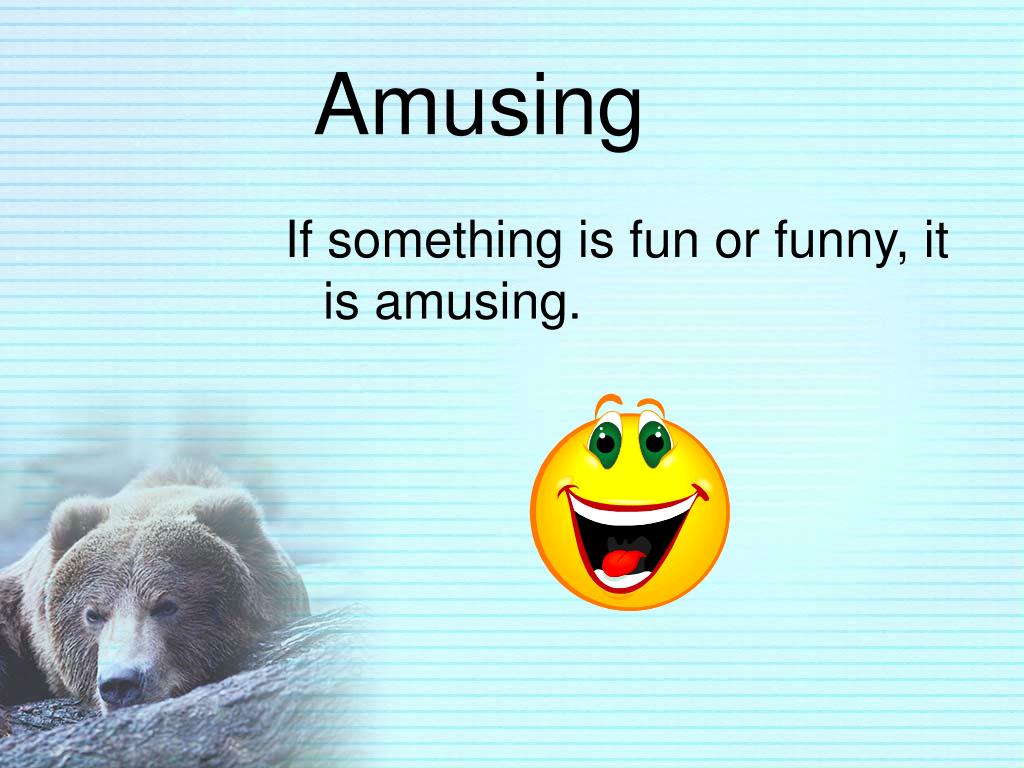 Amusing

If something is fun or funny, it is amusing.